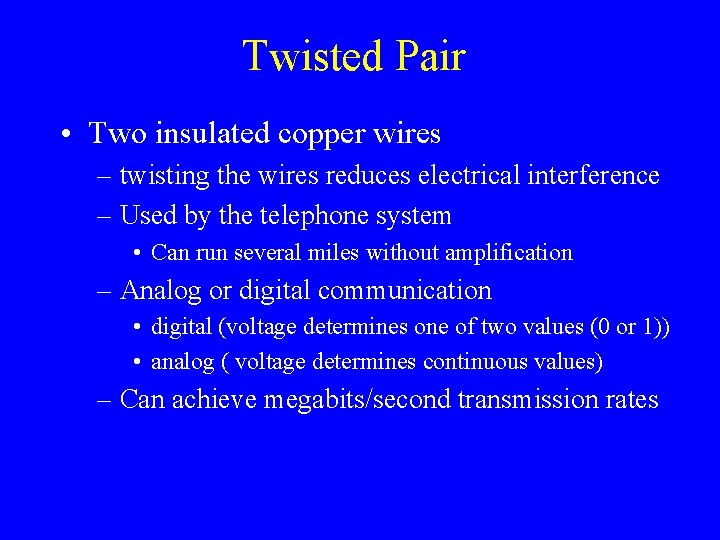 Twisted Pair

• Two insulated copper wires
– twisting the wires reduces electrical interference
– Used by the telephone system
• Can run several miles without amplification
– Analog or digital communication
• digital (voltage determines one of two values (0 or 1))
• analog ( voltage determines continuous values)
– Can achieve megabits/second transmission rates